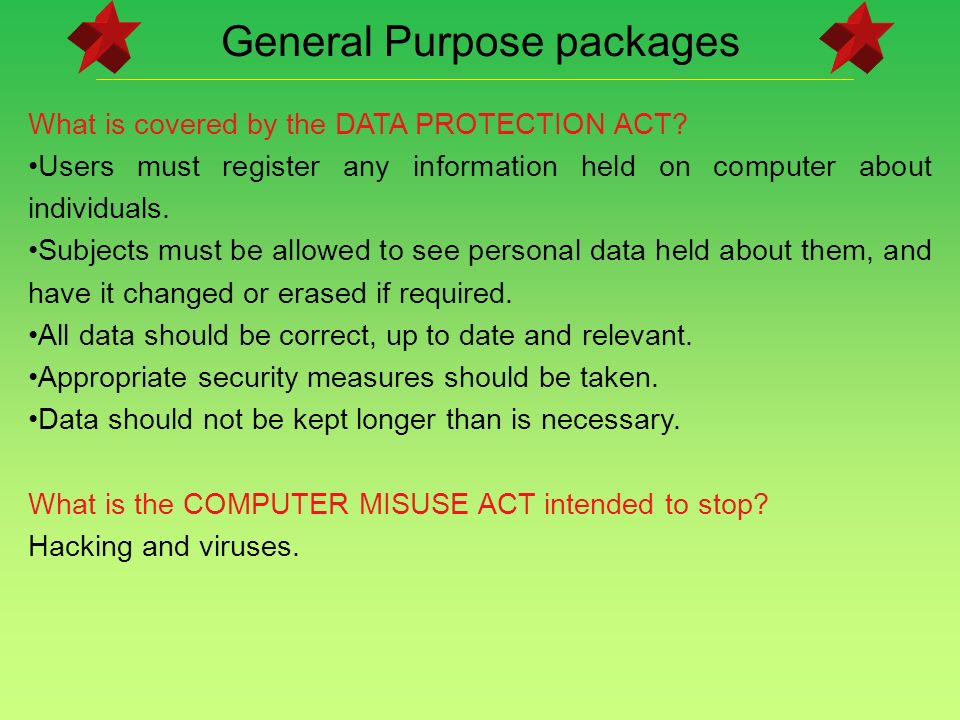 General Purpose packages

What is covered by the DATA PROTECTION ACT?
•Users must register any information held on computer about individuals.
•Subjects must be allowed to see personal data held about them, and have it changed or erased if required.
•All data should be correct, up to date and relevant.
•Appropriate security measures should be taken.
•Data should not be kept longer than is necessary.

What is the COMPUTER MISUSE ACT intended to stop?
Hacking and viruses.